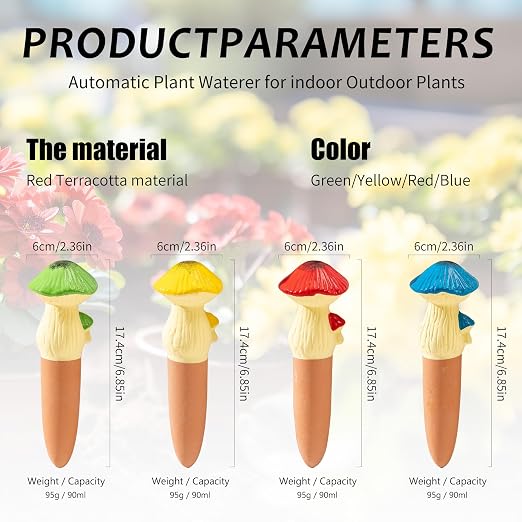 PRODUCTPARAMETERS

Automatic Plant Waterer for indoor Outdoor Plants

The material

Red Terracotta material

Color

Green/Yellow/Red/Blue

6cm/2.36in

17.4cm/6.85in

Weight / Capacity
95g / 90ml

6cm/2.36in

17.4cm/6.85in

Weight / Capacity
95g / 90ml

6cm/2.36in

17.4cm/6.85in

Weight / Capacity
95g / 90ml

6cm/2.36in

17.4cm/6.85in

Weight / Capacity
95g / 90ml